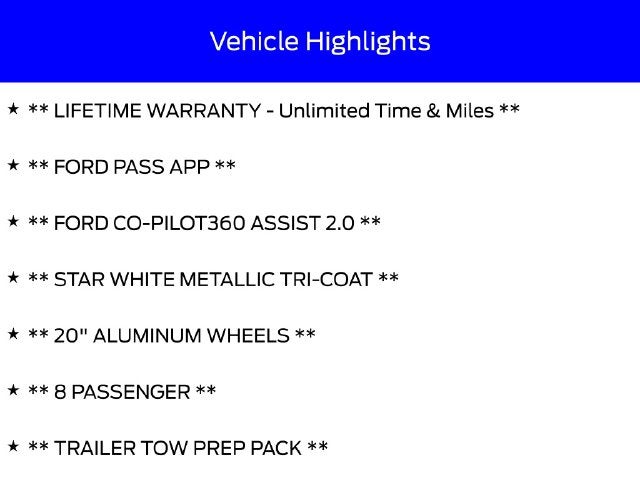 Vehicle Highlights

★ ** LIFETIME WARRANTY - Unlimited Time & Miles **

★ ** FORD PASS APP **

★ ** FORD CO-PILOT360 ASSIST 2.0 **

★ ** STAR WHITE METALLIC TRI-COAT **

★ ** 20" ALUMINUM WHEELS **

★ ** 8 PASSENGER **

★ ** TRAILER TOW PREP PACK **